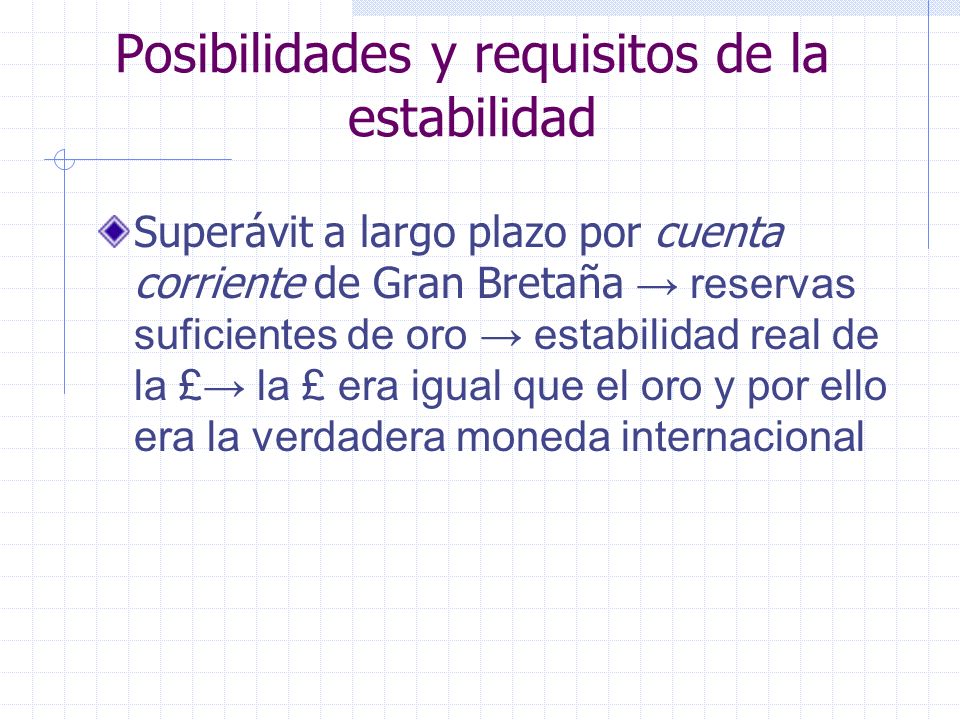 Posibilidades y requisitos de la estabilidad

Superávit a largo plazo por cuenta corriente de Gran Bretaña → reservas suficientes de oro → estabilidad real de la £→ la £ era igual que el oro y por ello era la verdadera moneda internacional